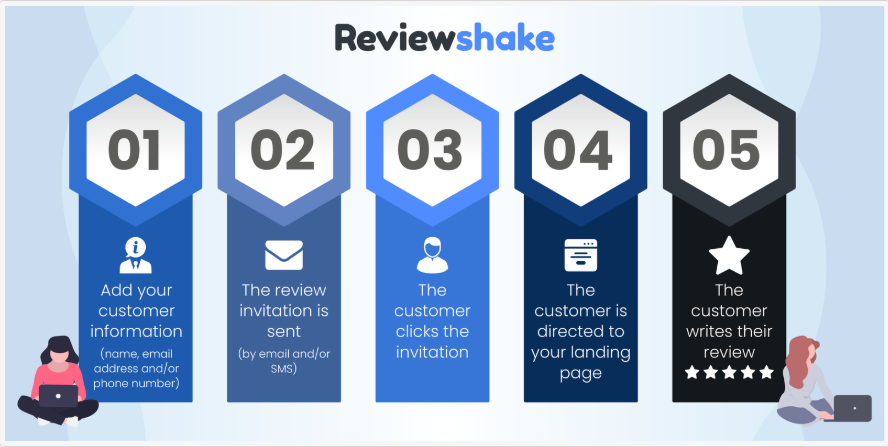 Reviewshake

01

Add your customer information

(name, email address and/or phone number)

02

The review invitation is sent

(by email and/or SMS)

03

The customer clicks the invitation

04

The customer is directed to your landing page

05

The customer writes their review